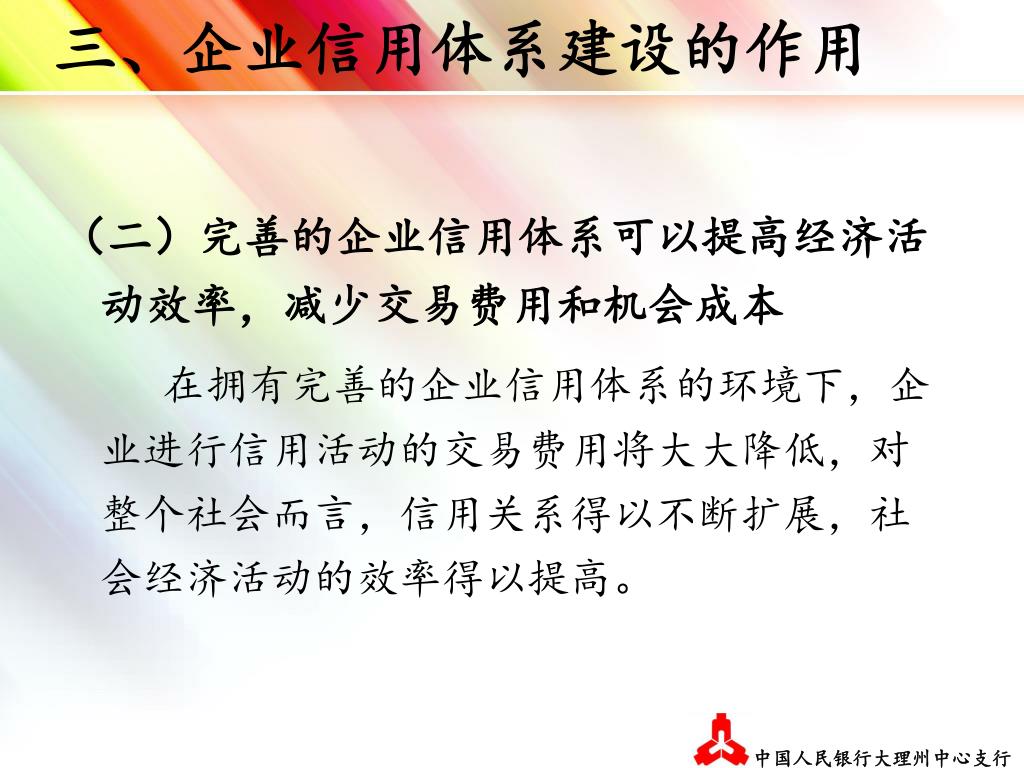 三、企业信用体系建设的作用

（二）完善的企业信用体系可以提高经济活动效率，减少交易费用和机会成本

在拥有完善的企业信用体系的环境下，企业进行信用活动的交易费用将大大降低，对整个社会而言，信用关系得以不断扩展，社会经济活动的效率得以提高。

中国人民银行大理州中心支行